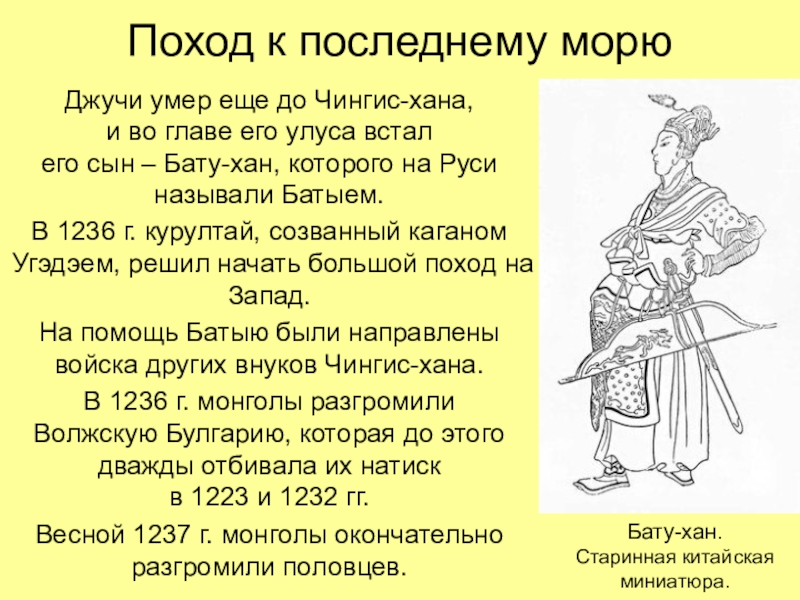 Поход к последнему морю

Джучи умер еще до Чингис-хана, и во главе его улуса встал его сын – Бату-хан, которого на Руси называли Батыем.

В 1236 г. курултай, созванный каганом Угэдэем, решил начать большой поход на Запад.

На помощь Батыю были направлены войска других внуков Чингис-хана.

В 1236 г. монголы разгромили Волжскую Булгарию, которая до этого дважды отбивала их натиск в 1223 и 1232 гг.

Весной 1237 г. монголы окончательно разгромили половцев.

Бату-хан. Старинная китайская миниатюра.